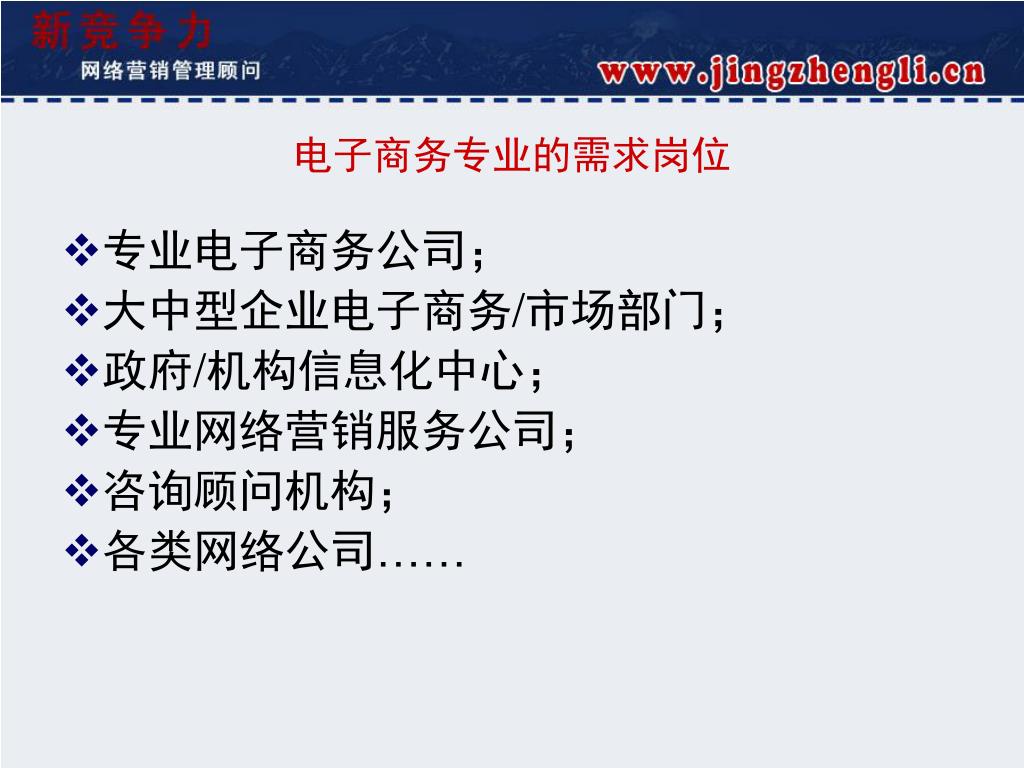 新竞争力
网络营销管理顾问
www.jingzhengli.cn

电子商务专业的需求岗位

❖专业电子商务公司；
❖大中型企业电子商务/市场部门；
❖政府/机构信息化中心；
❖专业网络营销服务公司；
❖咨询顾问机构；
❖各类网络公司……